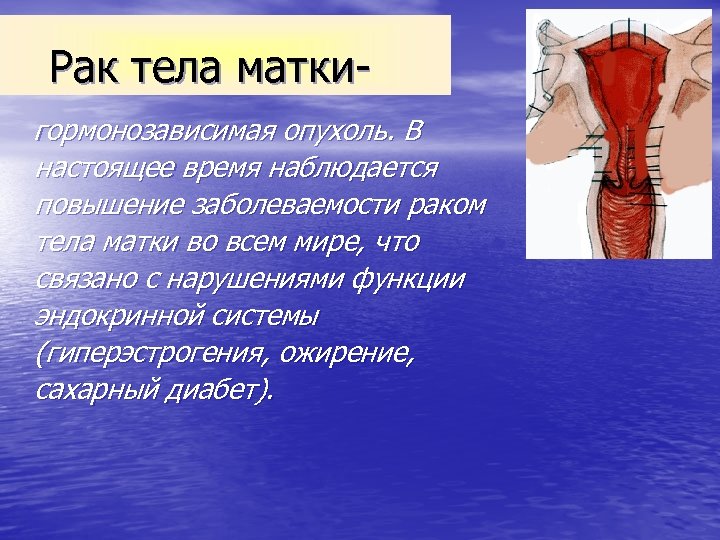 Рак тела матки-

гормонозависимая опухоль. В настоящее время наблюдается повышение заболеваемости раком тела матки во всем мире, что связано с нарушениями функции эндокринной системы (гиперэстрогения, ожирение, сахарный диабет).